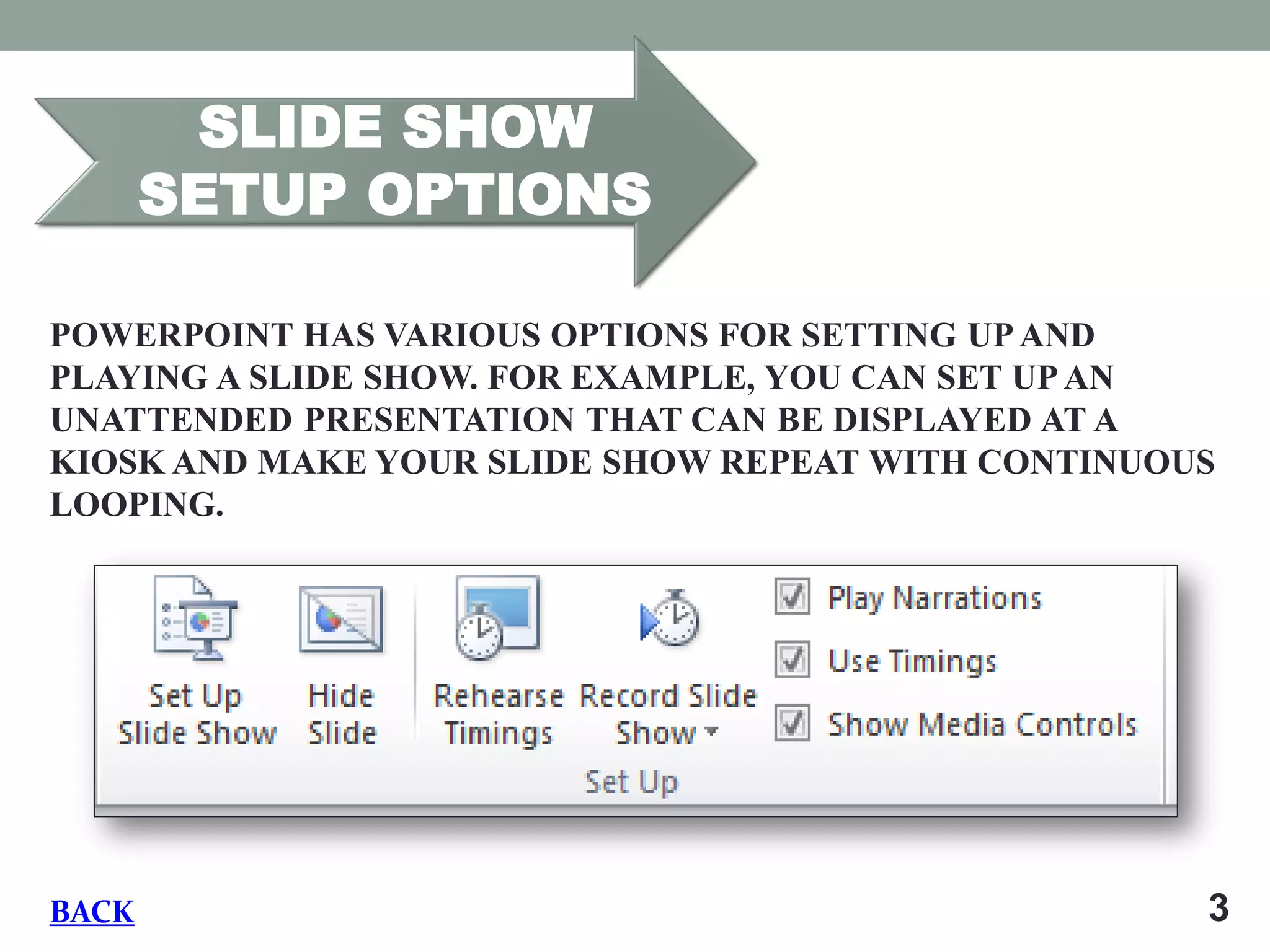 SLIDE SHOW
SETUP OPTIONS

POWERPOINT HAS VARIOUS OPTIONS FOR SETTING UP AND PLAYING A SLIDE SHOW. FOR EXAMPLE, YOU CAN SET UP AN UNATTENDED PRESENTATION THAT CAN BE DISPLAYED AT A KIOSK AND MAKE YOUR SLIDE SHOW REPEAT WITH CONTINUOUS LOOPING.

Set Up Slide Show
Hide Slide
Rehearse Timings
Record Slide Show
Play Narrations
Use Timings
Show Media Controls
Set Up

BACK

3